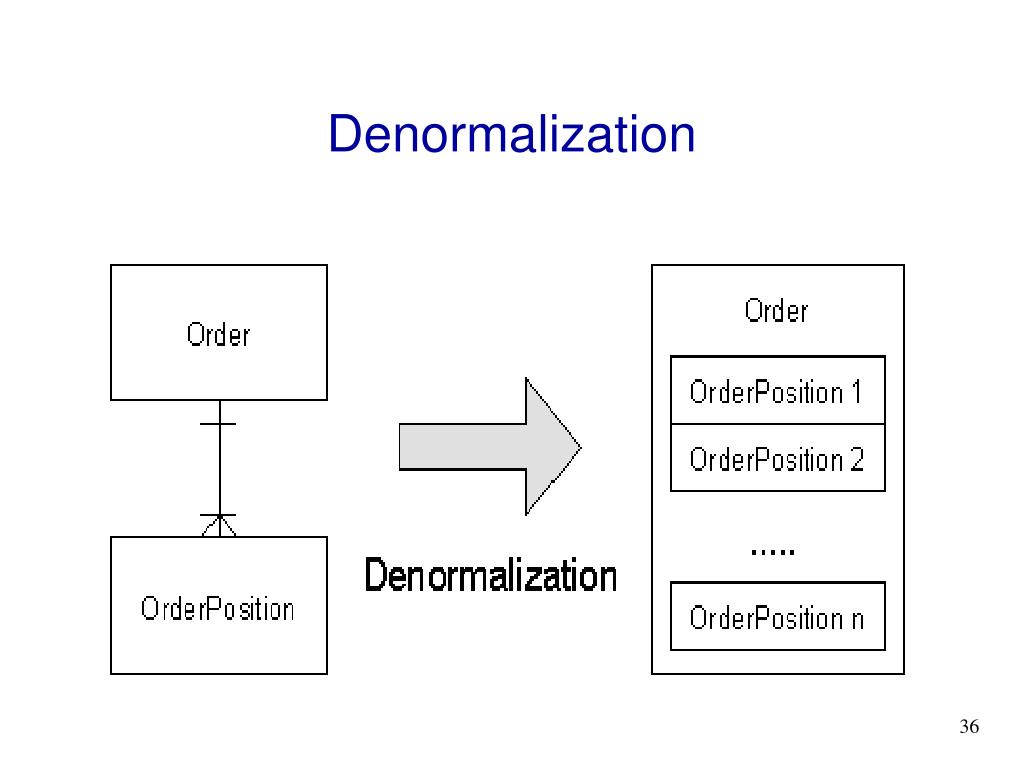 Denormalization

Order

OrderPosition

Denormalization

Order

OrderPosition 1

OrderPosition 2

.....

OrderPosition n

36